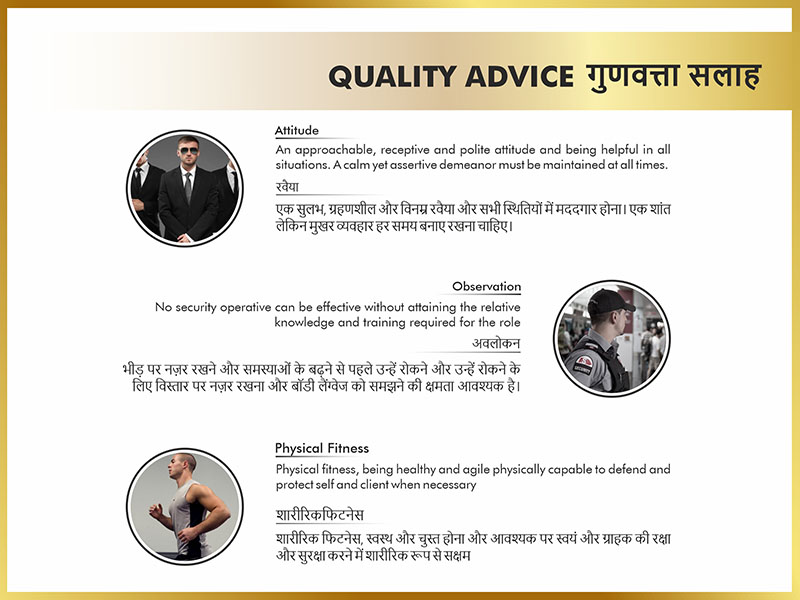 QUALITY ADVICE गुणवत्ता सलाह

Attitude

An approachable, receptive and polite attitude and being helpful in all situations. A calm yet assertive demeanor must be maintained at all times.

रवैया

एक सुलभ, ग्रहणशील और विनम्र रवैया और सभी स्थितियों में मददगार होना। एक शांत लेकिन मुखर व्यवहार हर समय बनाए रखना चाहिए।

Observation

No security operative can be effective without attaining the relative knowledge and training required for the role

अवलोकन

भीड़ पर नज़र रखने और समस्याओं के बढ़ने से पहले उन्हें रोकने और उन्हें रोकने के लिए विस्तार पर नज़र रखना और बॉडी लैंग्वेज को समझने की क्षमता आवश्यक है।

Physical Fitness

Physical fitness, being healthy and agile physically capable to defend and protect self and client when necessary

शारीरिकफिटनेस

शारीरिक फिटनेस, स्वस्थ और चुस्त होना और आवश्यक पर स्वयं और ग्राहक की रक्षा और सुरक्षा करने में शारीरिक रूप से सक्षम